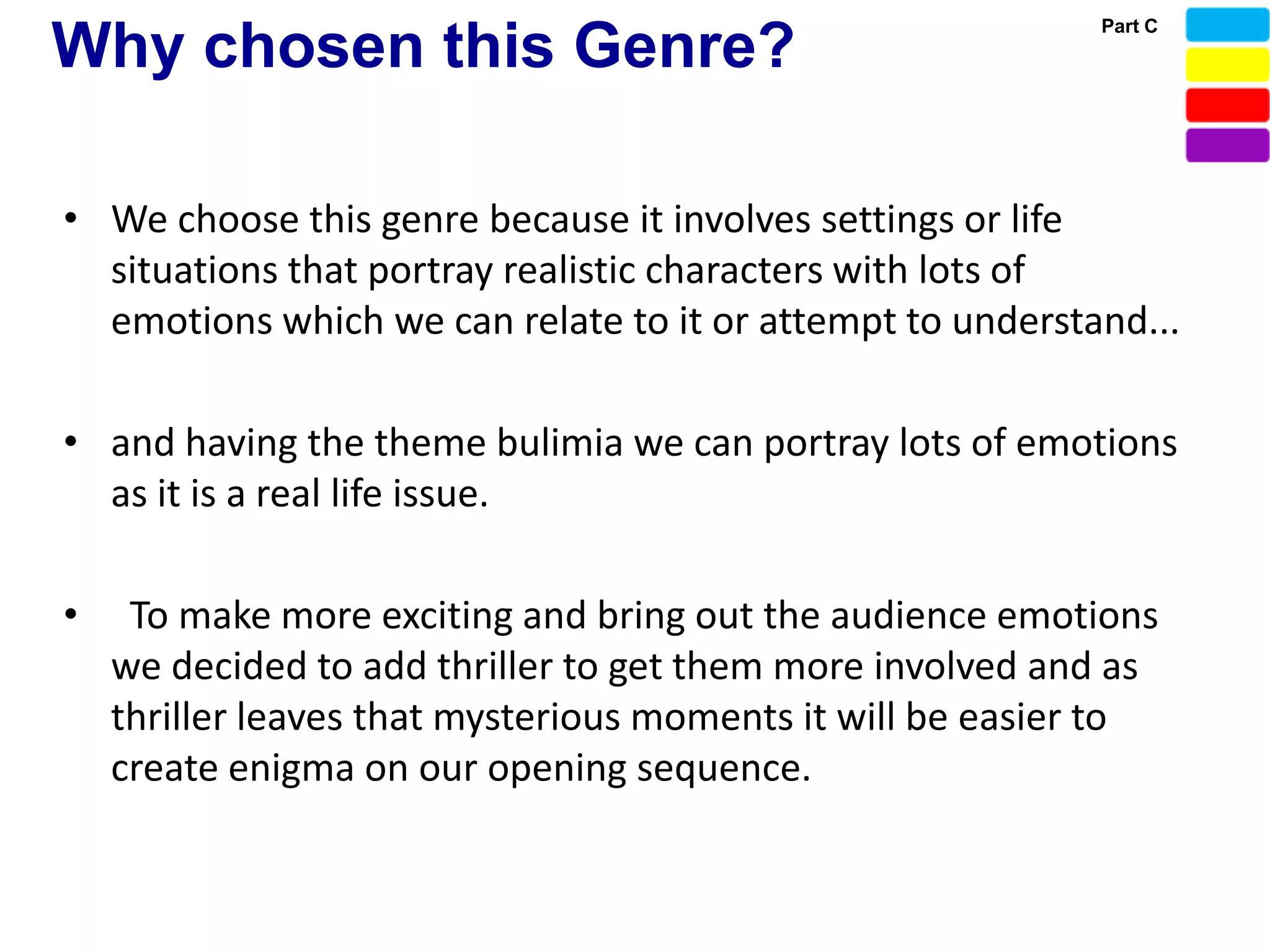 Why chosen this Genre?

Part C

• We choose this genre because it involves settings or life situations that portray realistic characters with lots of emotions which we can relate to it or attempt to understand...

• and having the theme bulimia we can portray lots of emotions as it is a real life issue.

• To make more exciting and bring out the audience emotions we decided to add thriller to get them more involved and as thriller leaves that mysterious moments it will be easier to create enigma on our opening sequence.